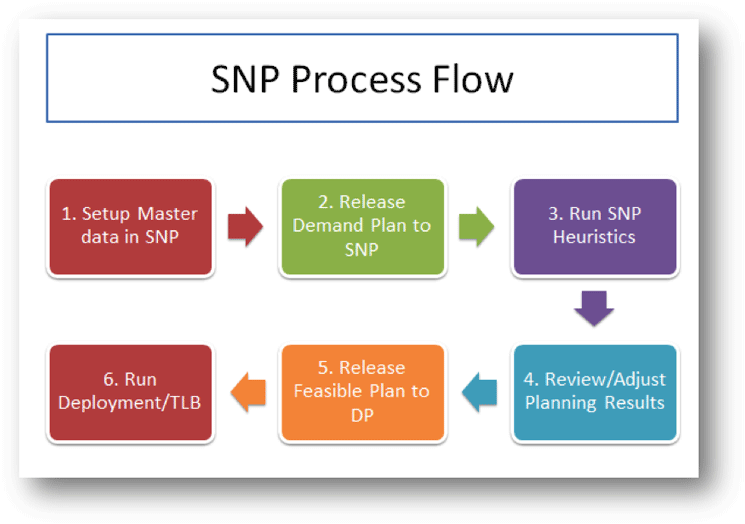 SNP Process Flow

1. Setup Master data in SNP

2. Release Demand Plan to SNP

3. Run SNP Heuristics

4. Review/Adjust Planning Results

5. Release Feasible Plan to DP

6. Run Deployment/TLB